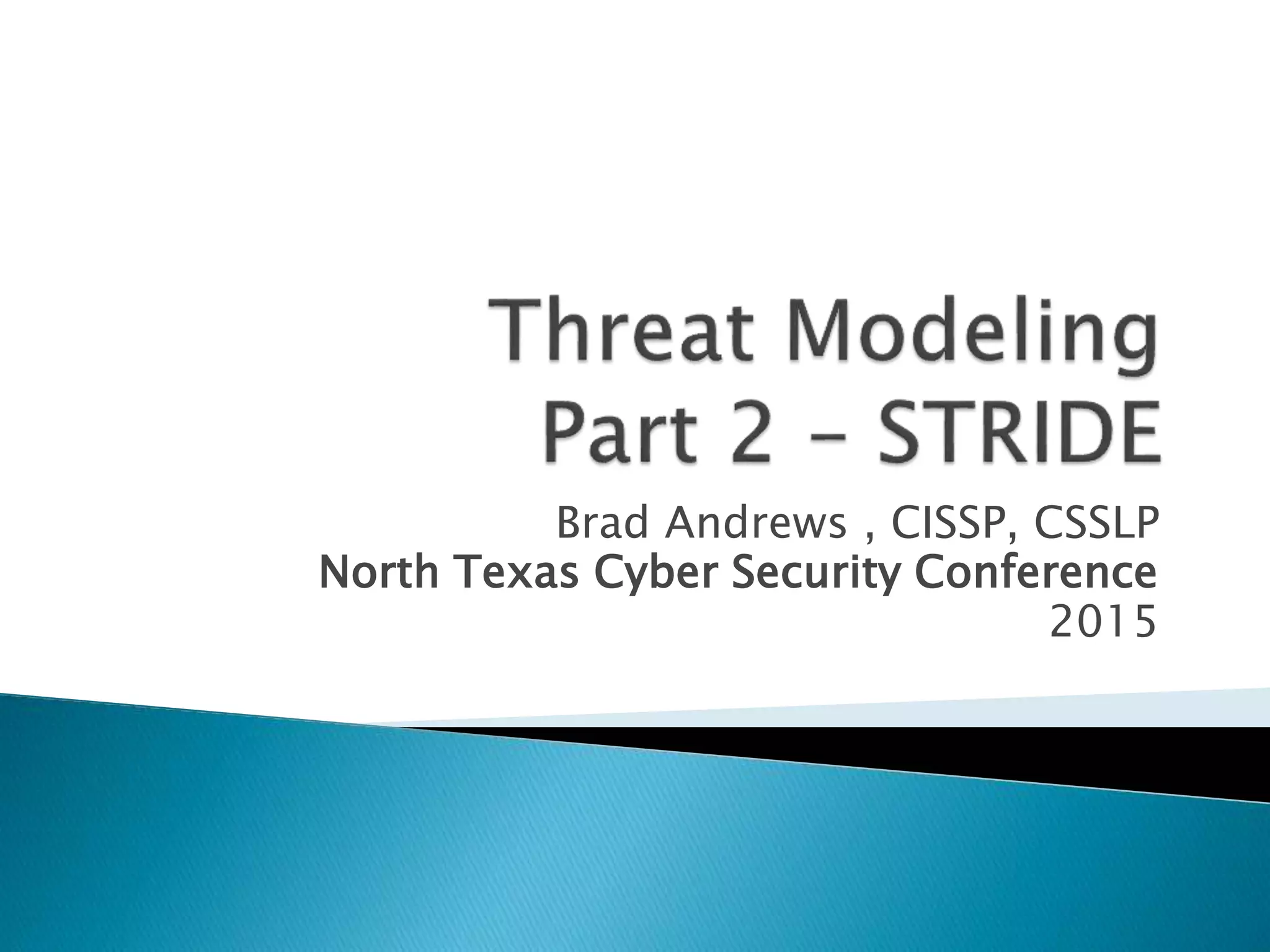 Threat Modeling Part 2 – STRIDE

Brad Andrews , CISSP, CSSLP
North Texas Cyber Security Conference
2015